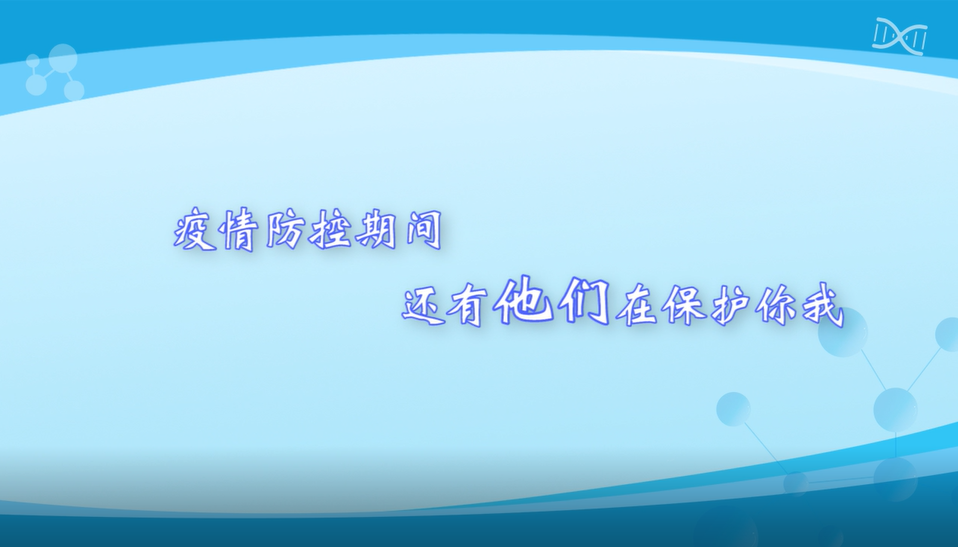 疫情防控期间

还有他们在保护你我